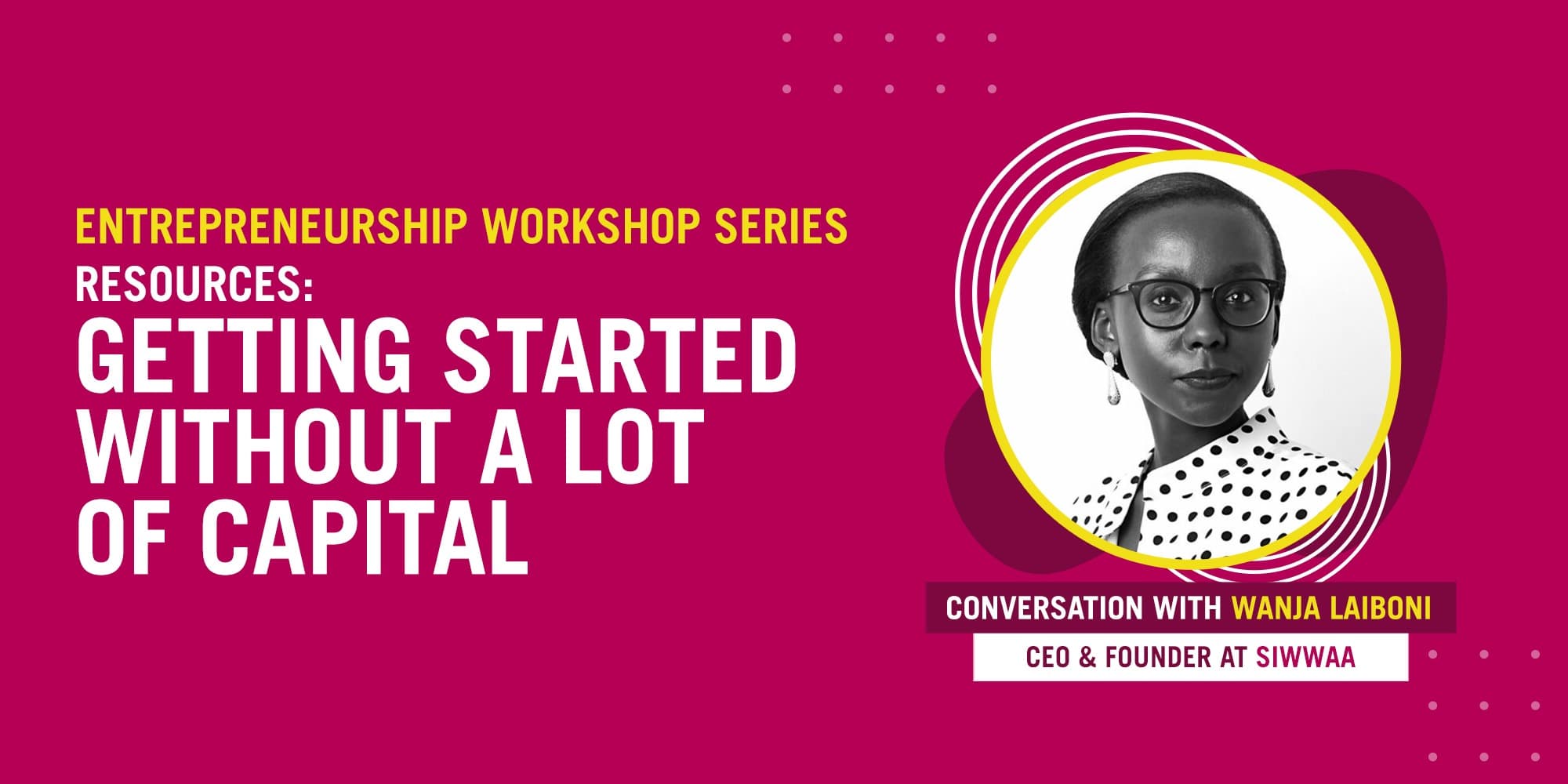 ENTREPRENEURSHIP WORKSHOP SERIES
RESOURCES:
GETTING STARTED WITHOUT A LOT OF CAPITAL

CONVERSATION WITH WANJA LAIBONI
CEO & FOUNDER AT SIWWAA